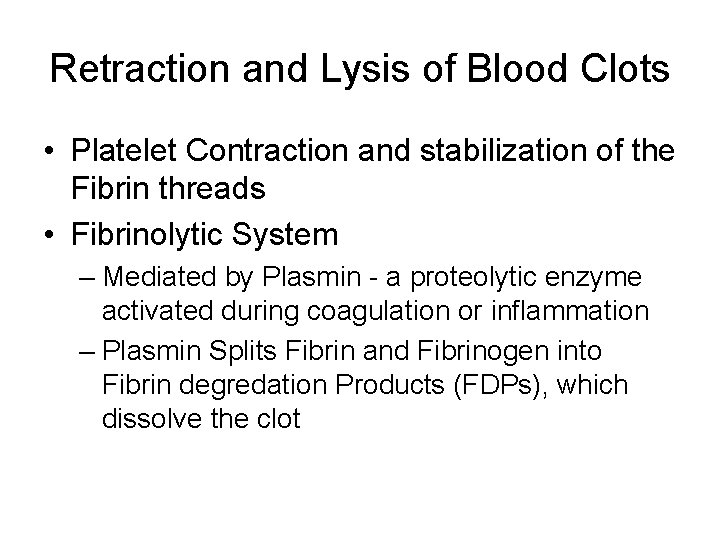 Retraction and Lysis of Blood Clots

• Platelet Contraction and stabilization of the Fibrin threads
• Fibrinolytic System
– Mediated by Plasmin - a proteolytic enzyme activated during coagulation or inflammation
– Plasmin Splits Fibrin and Fibrinogen into Fibrin degredation Products (FDPs), which dissolve the clot